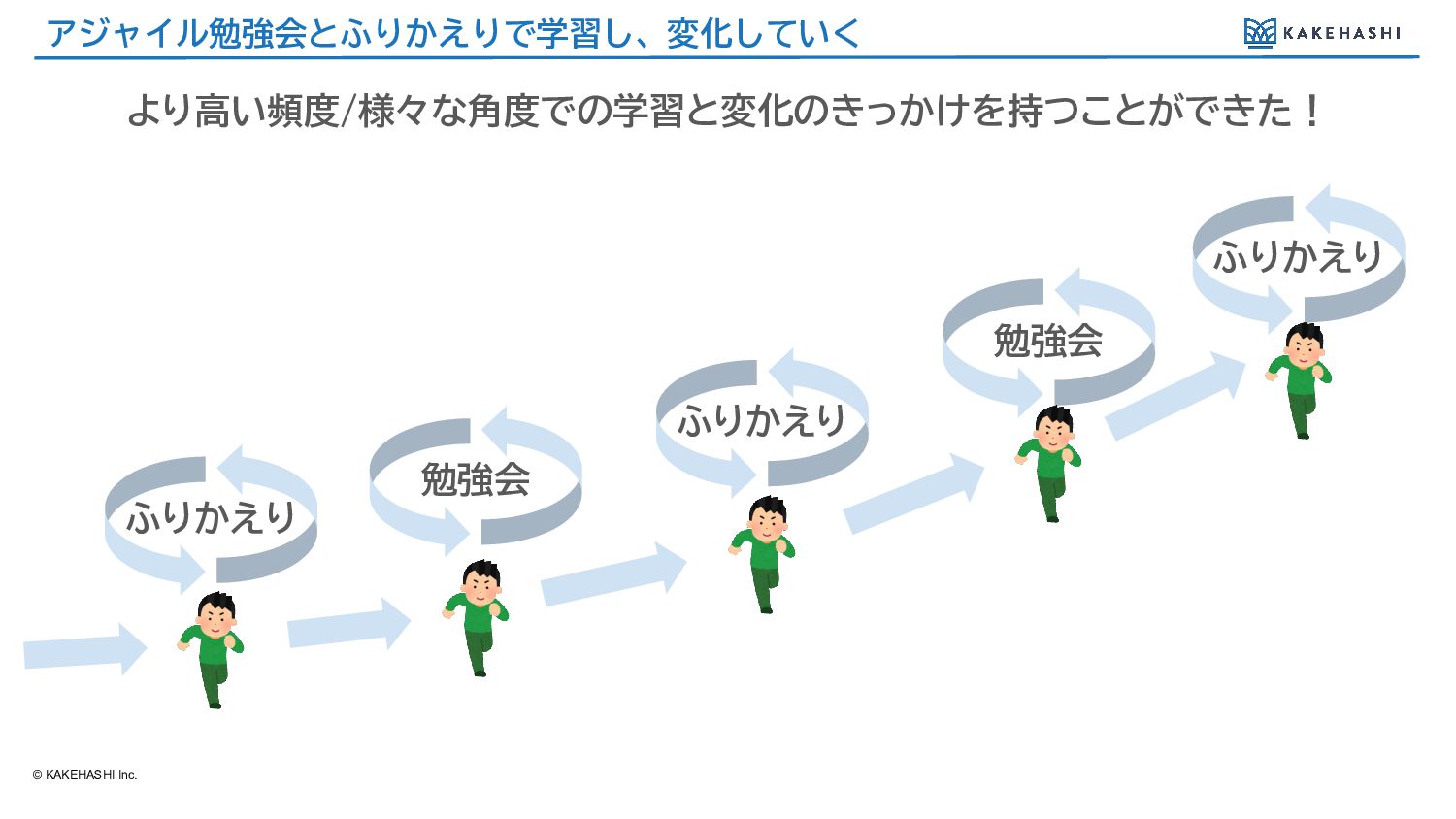 アジャイル勉強会とふりかえりで学習し、変化していく

KAKEHASHI

より高い頻度/様々な角度での学習と変化のきっかけを持つことができた！

ふりかえり

勉強会

ふりかえり

勉強会

ふりかえり

© KAKEHASHI Inc.